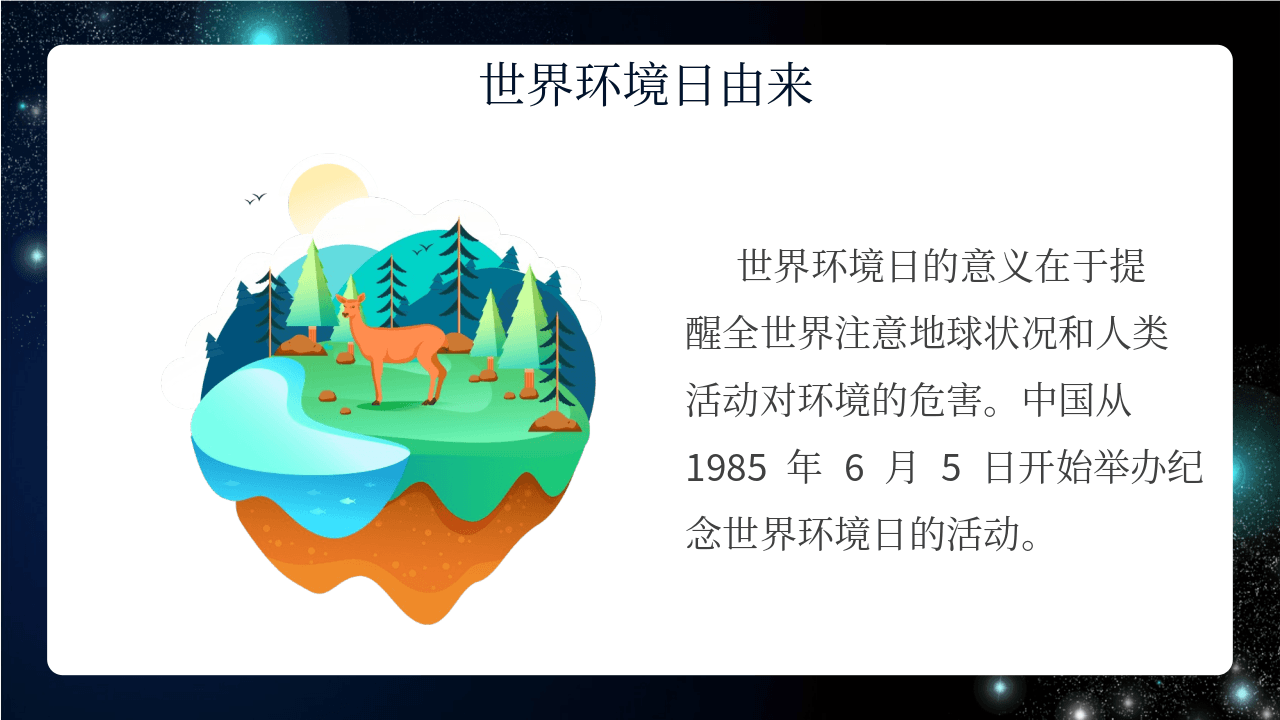 世界环境日由来

世界环境日的意义在于提醒全世界注意地球状况和人类活动对环境的危害。中国从1985年6月5日开始举办纪念世界环境日的活动。